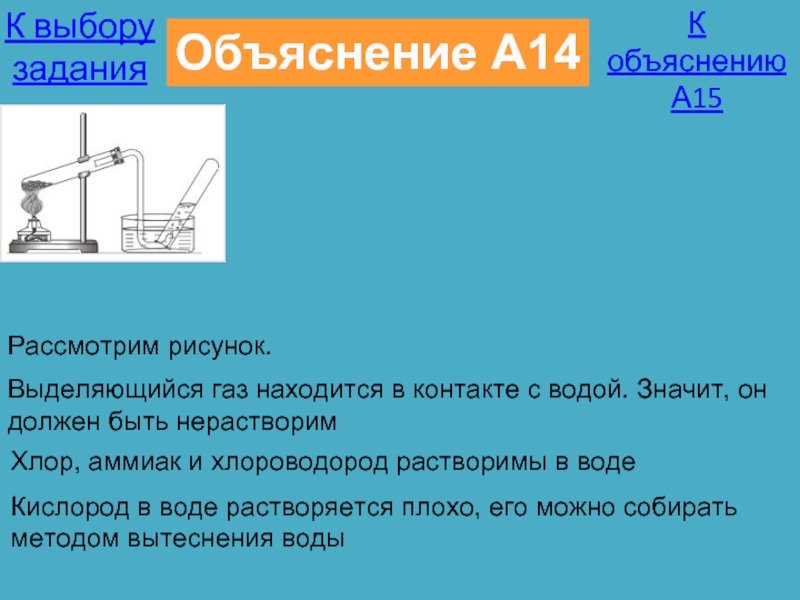 К выбору задания

Объяснение А14

К объяснению А15

Рассмотрим рисунок.

Выделяющийся газ находится в контакте с водой. Значит, он должен быть нерастворим

Хлор, аммиак и хлороводород растворимы в воде

Кислород в воде растворяется плохо, его можно собирать методом вытеснения воды